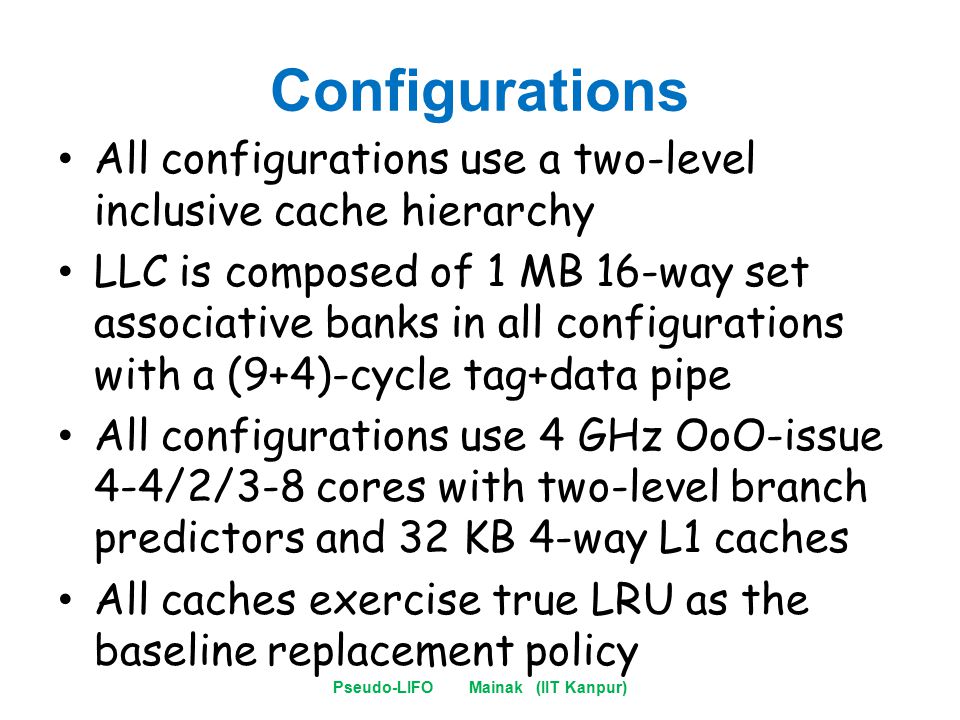 Configurations

• All configurations use a two-level inclusive cache hierarchy

• LLC is composed of 1 MB 16-way set associative banks in all configurations with a (9+4)-cycle tag+data pipe

• All configurations use 4 GHz OoO-issue 4-4/2/3-8 cores with two-level branch predictors and 32 KB 4-way L1 caches

• All caches exercise true LRU as the baseline replacement policy

Pseudo-LIFO Mainak (IIT Kanpur)